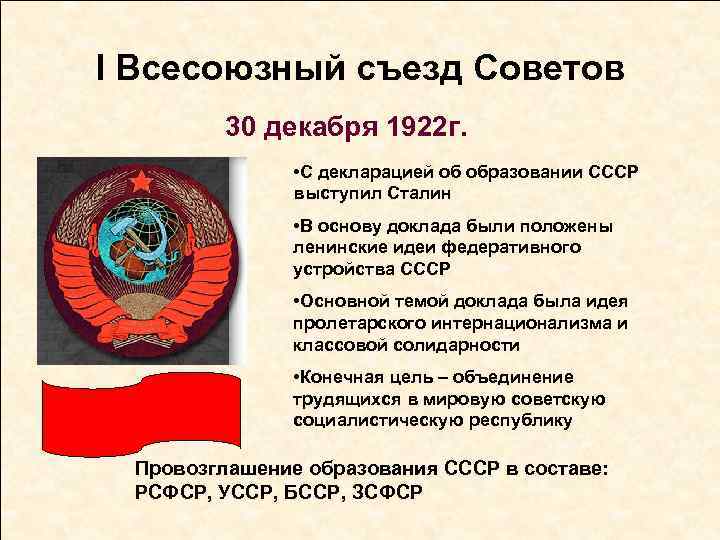 I Всесоюзный съезд Советов

30 декабря 1922г.

•С декларацией об образовании СССР выступил Сталин

•В основу доклада были положены ленинские идеи федеративного устройства СССР

•Основной темой доклада была идея пролетарского интернационализма и классовой солидарности

•Конечная цель – объединение трудящихся в мировую советскую социалистическую республику

Провозглашение образования СССР в составе: РСФСР, УССР, БССР, ЗСФСР